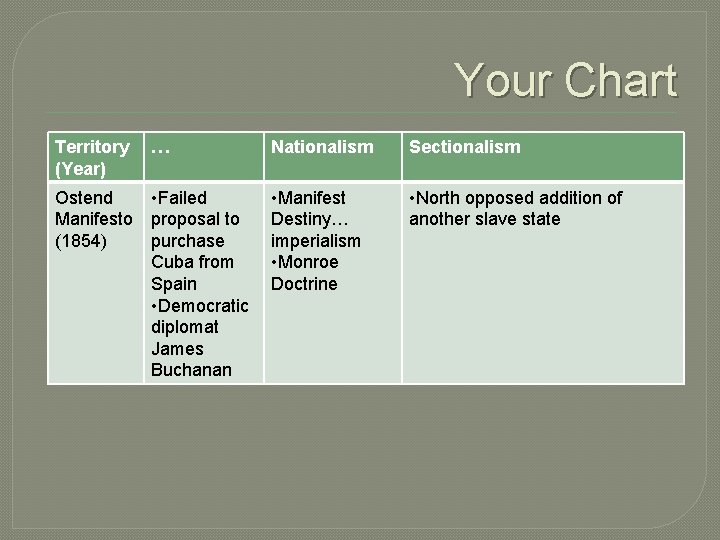 Your Chart

| Territory (Year) | … | Nationalism | Sectionalism |
|---|---|---|---|
| Ostend Manifesto (1854) | •Failed proposal to purchase Cuba from Spain •Democratic diplomat James Buchanan | •Manifest Destiny… imperialism •Monroe Doctrine | •North opposed addition of another slave state |